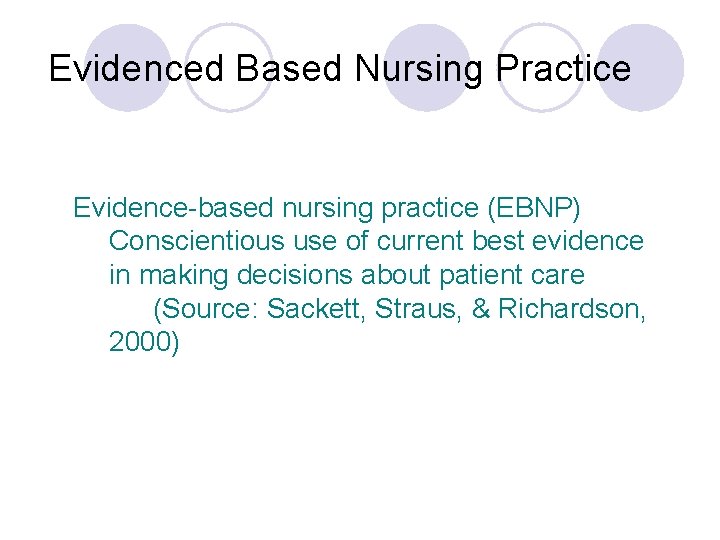 Evidenced Based Nursing Practice

Evidence-based nursing practice (EBNP) Conscientious use of current best evidence in making decisions about patient care (Source: Sackett, Straus, & Richardson, 2000)